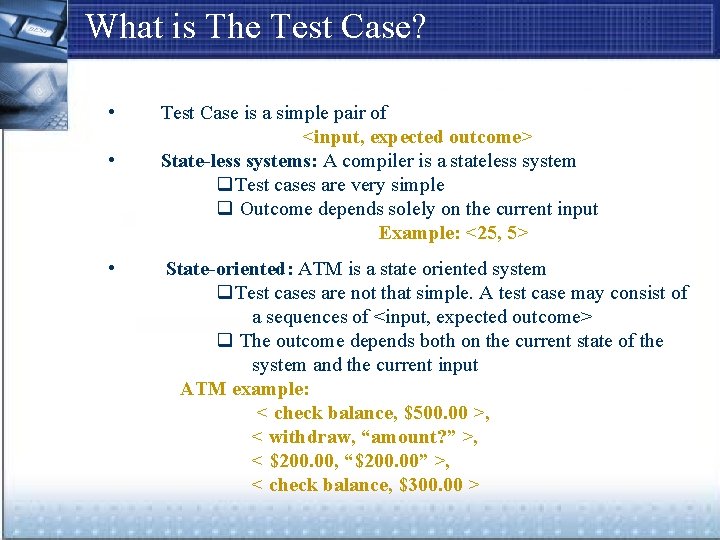 What is The Test Case?

• Test Case is a simple pair of
<input, expected outcome>

• State-less systems: A compiler is a stateless system
❑Test cases are very simple
❑ Outcome depends solely on the current input
Example: <25, 5>

• State-oriented: ATM is a state oriented system
❑Test cases are not that simple. A test case may consist of a sequences of <input, expected outcome>
❑ The outcome depends both on the current state of the system and the current input

ATM example:
< check balance, \$500.00 >,
< withdraw, “amount?” >,
< \$200.00, “\$200.00” >,
< check balance, \$300.00 >